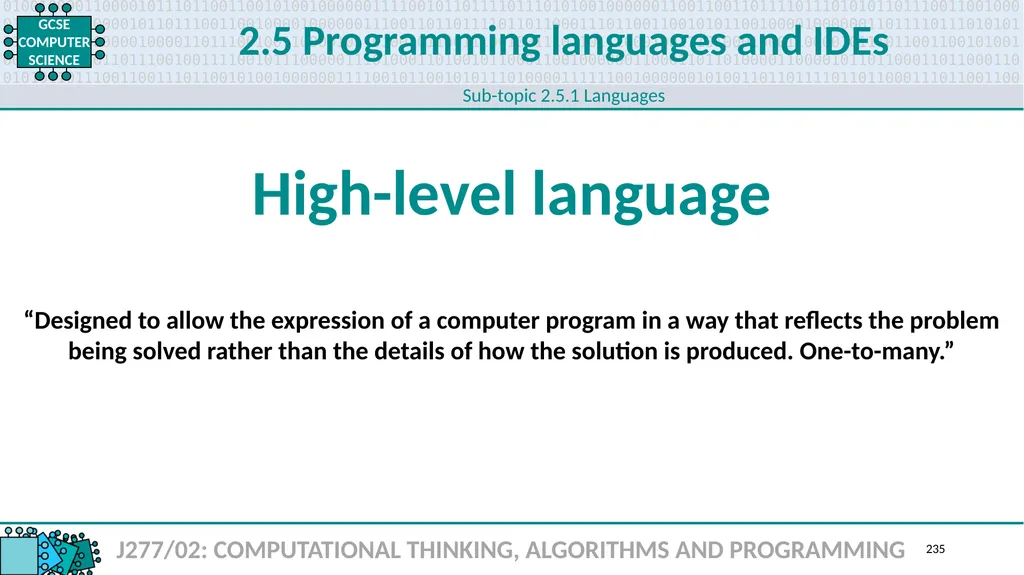 GCSE COMPUTER SCIENCE

2.5 Programming languages and IDEs

Sub-topic 2.5.1 Languages

High-level language

“Designed to allow the expression of a computer program in a way that reflects the problem being solved rather than the details of how the solution is produced. One-to-many.”

J277/02: COMPUTATIONAL THINKING, ALGORITHMS AND PROGRAMMING 235